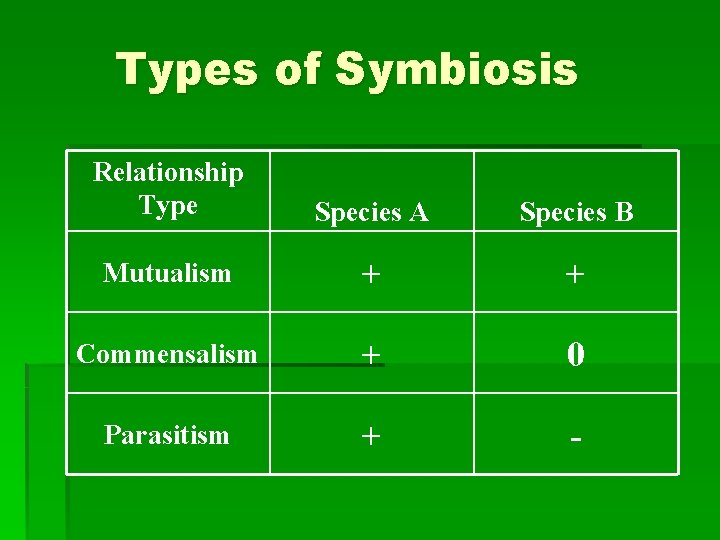 Types of Symbiosis

| Relationship Type | Species A | Species B |
|---|---|---|
| Mutualism | + | + |
| Commensalism | + | 0 |
| Parasitism | + | - |